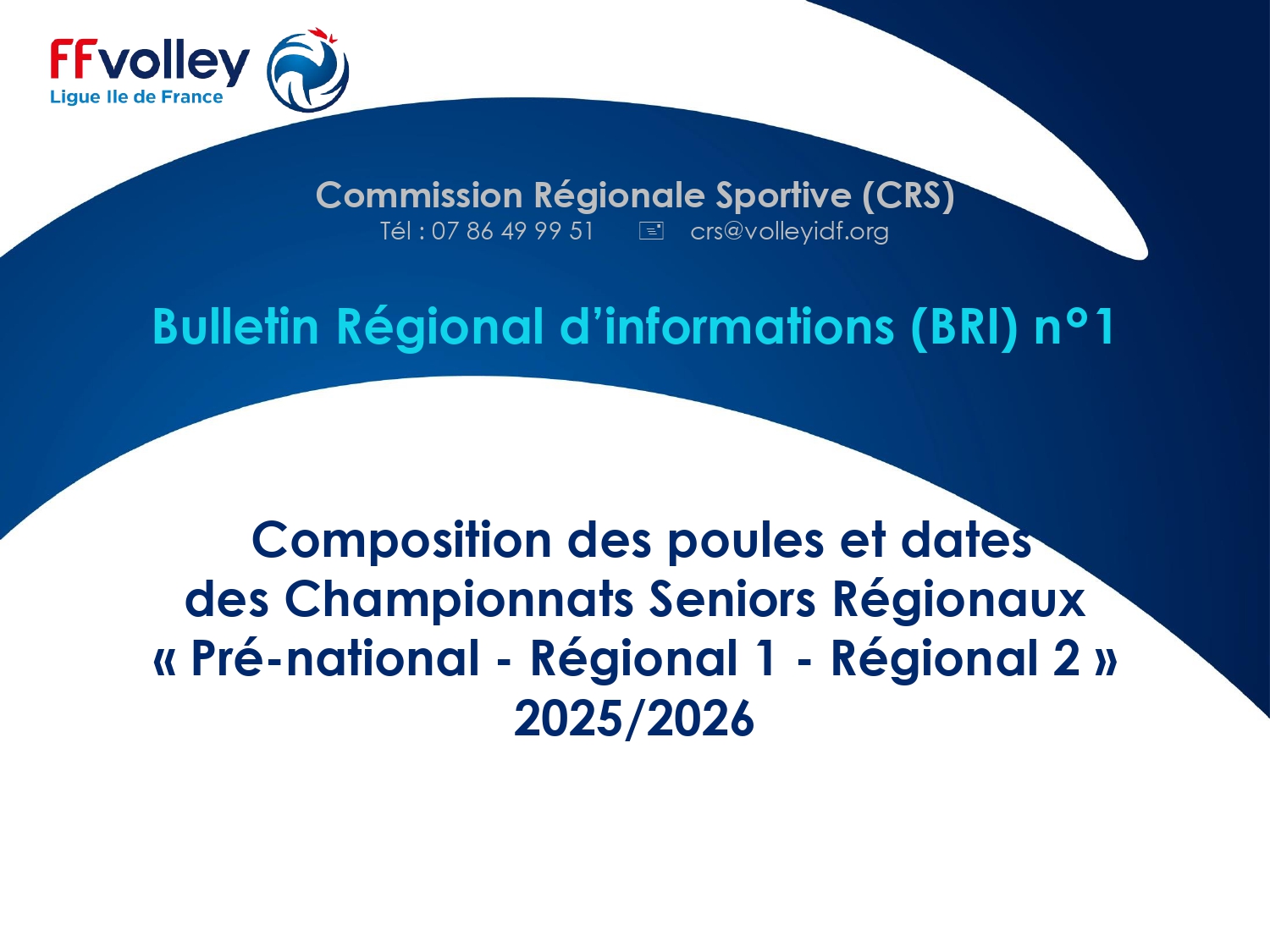 FFvolley
Ligue Ile de France

Commission Régionale Sportive (CRS)
Tél : 07 86 49 99 51 crs@volleyidf.org

Bulletin Régional d'informations (BRI) n°1

Composition des poules et dates des Championnats Seniors Régionaux « Pré-national - Régional 1 - Régional 2 » 2025/2026